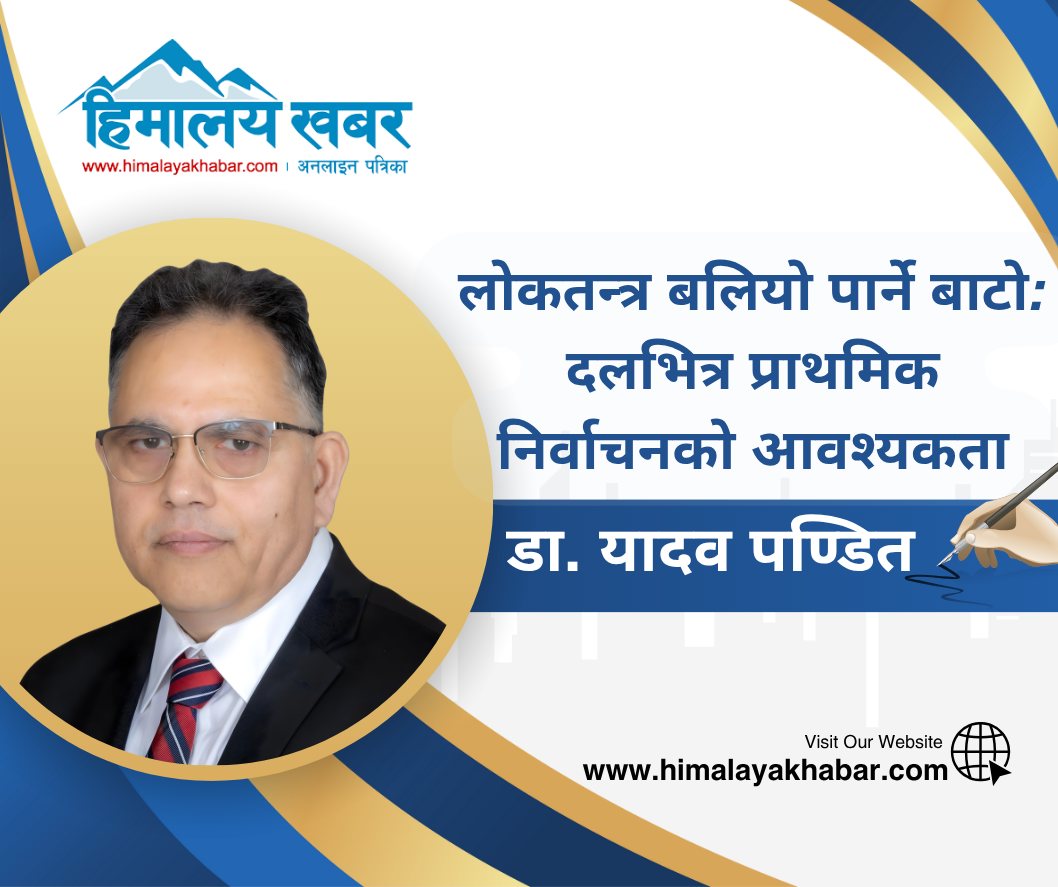 हिमालय खबर
www.himalayakhabar.com । अनलाइन पत्रिका

लोकतन्त्र बलियो पार्ने बाटो: दलभित्र प्राथमिक निर्वाचनको आवश्यकता

डा. यादव पण्डित

Visit Our Website
www.himalayakhabar.com